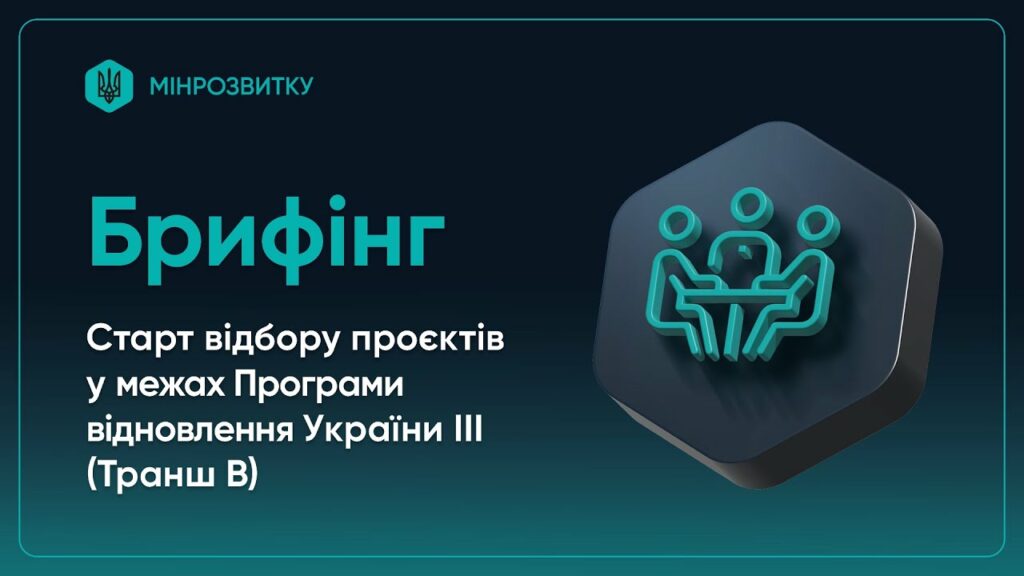 МІНРОЗВИТКУ

Брифінг

Старт відбору проєктів у межах Програми відновлення України III (Транш В)